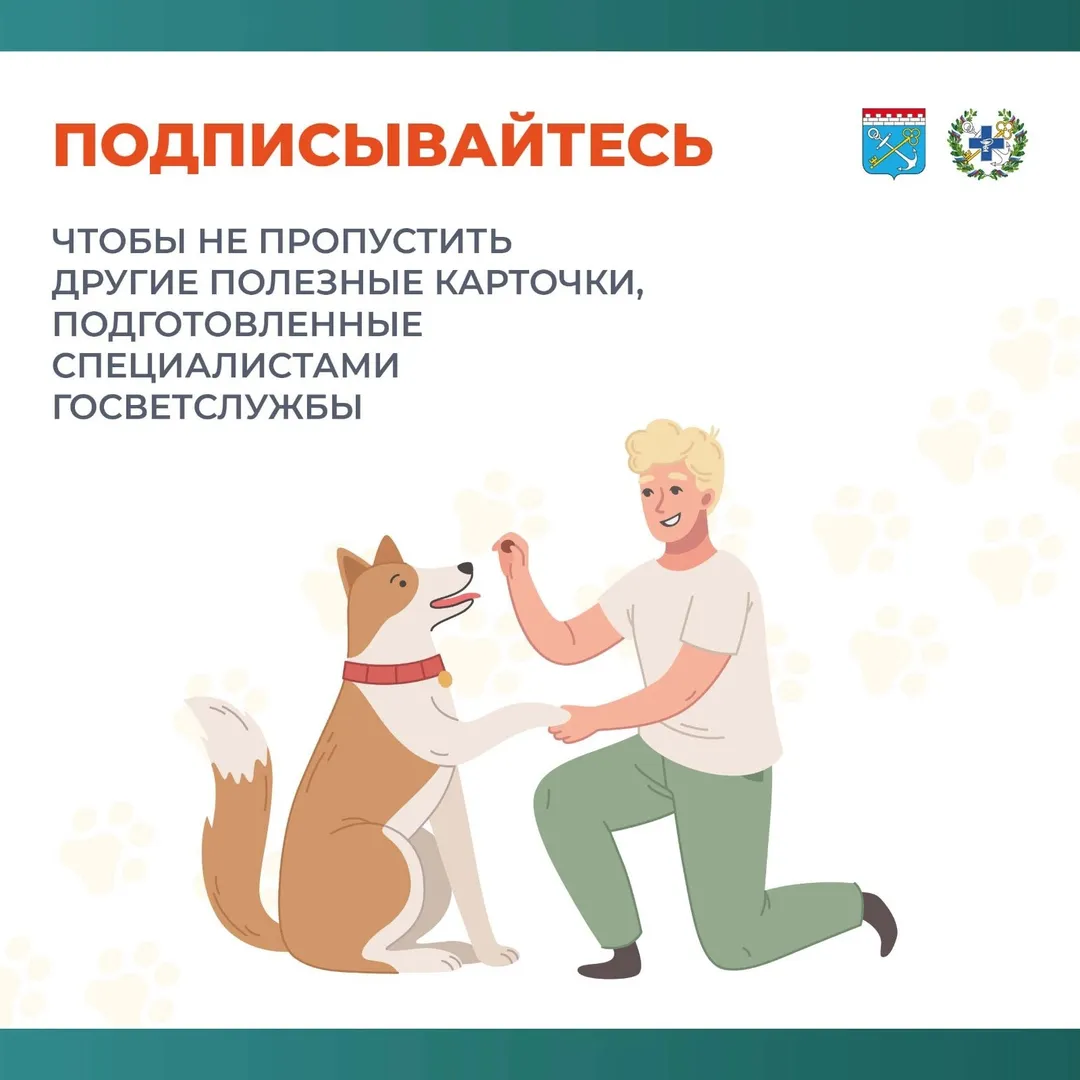 ПОДПИСЫВАЙТЕСЬ

ЧТОБЫ НЕ ПРОПУСТИТЬ ДРУГИЕ ПОЛЕЗНЫЕ КАРТОЧКИ, ПОДГОТОВЛЕННЫЕ СПЕЦИАЛИСТАМИ ГОСВЕТСЛУЖБЫ